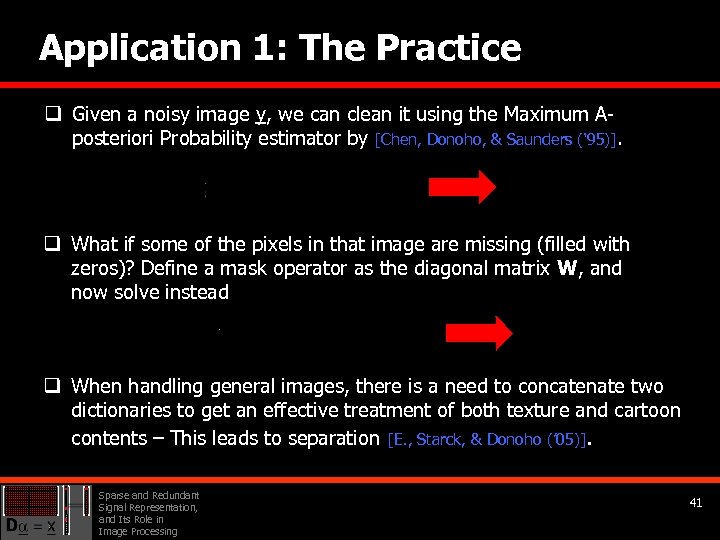 Application 1: The Practice

❑ Given a noisy image y, we can clean it using the Maximum A-posteriori Probability estimator by [Chen, Donoho, & Saunders ('95)].

❑ What if some of the pixels in that image are missing (filled with zeros)? Define a mask operator as the diagonal matrix **W**, and now solve instead

❑ When handling general images, there is a need to concatenate two dictionaries to get an effective treatment of both texture and cartoon contents – This leads to separation [E., Starck, & Donoho ('05)].

$D\alpha = x$

Sparse and Redundant Signal Representation, and Its Role in Image Processing

41